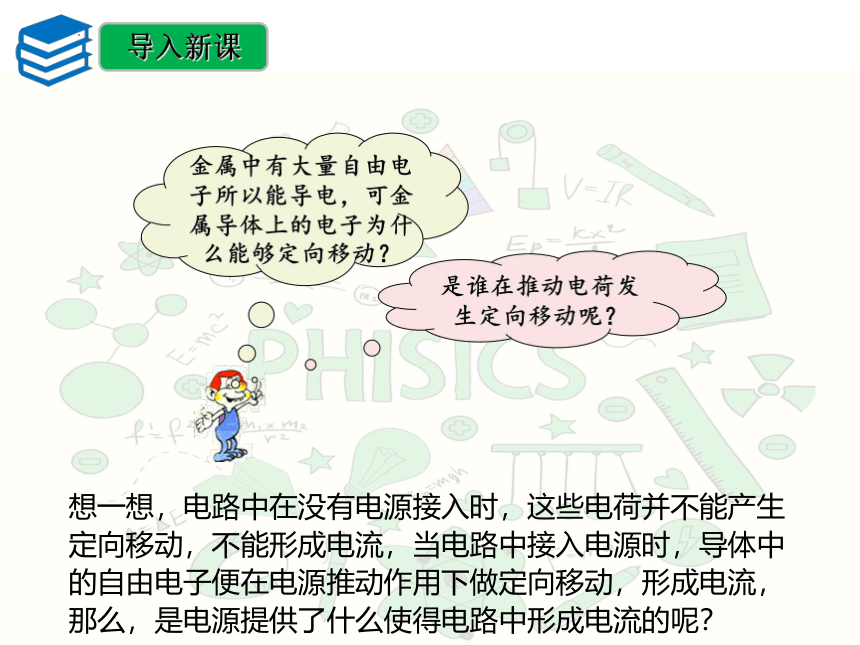 导入新课

金属中有大量自由电子所以能导电，可金属导体上的电子为什么能够定向移动？

是谁在推动电荷发生定向移动呢？

PHISICS

想一想，电路中在没有电源接入时，这些电荷并不能产生定向移动，不能形成电流，当电路中接入电源时，导体中的自由电子便在电源推动作用下做定向移动，形成电流，那么，是电源提供了什么使得电路中形成电流的呢？